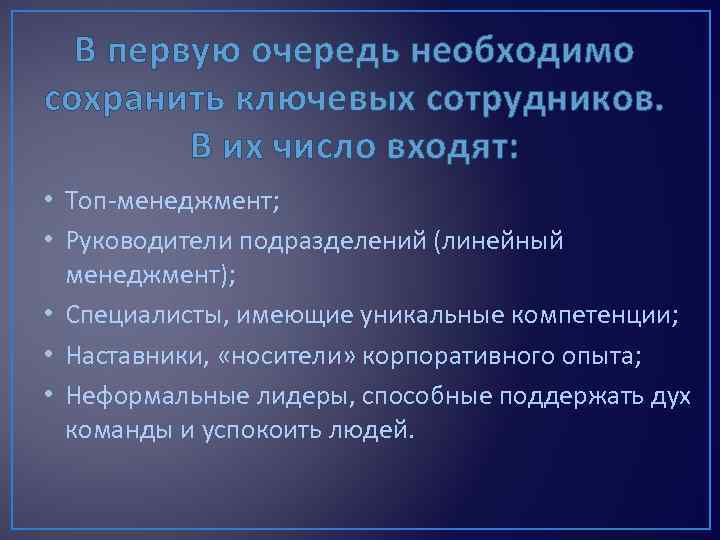 В первую очередь необходимо сохранить ключевых сотрудников. В их число входят:

• Топ-менеджмент;
• Руководители подразделений (линейный менеджмент);
• Специалисты, имеющие уникальные компетенции;
• Наставники, «носители» корпоративного опыта;
• Неформальные лидеры, способные поддержать дух команды и успокоить людей.